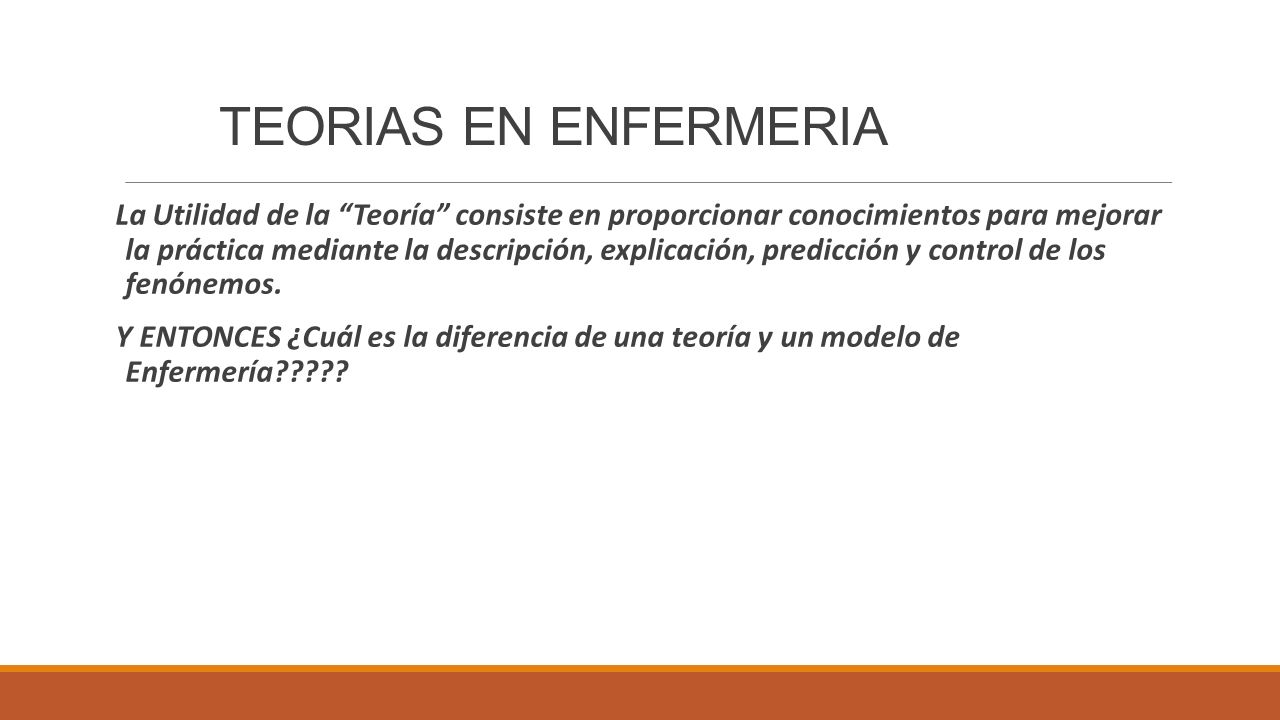 TEORIAS EN ENFERMERIA

La Utilidad de la “Teoría” consiste en proporcionar conocimientos para mejorar la práctica mediante la descripción, explicación, predicción y control de los fenónemos.

Y ENTONCES ¿Cuál es la diferencia de una teoría y un modelo de Enfermería?????